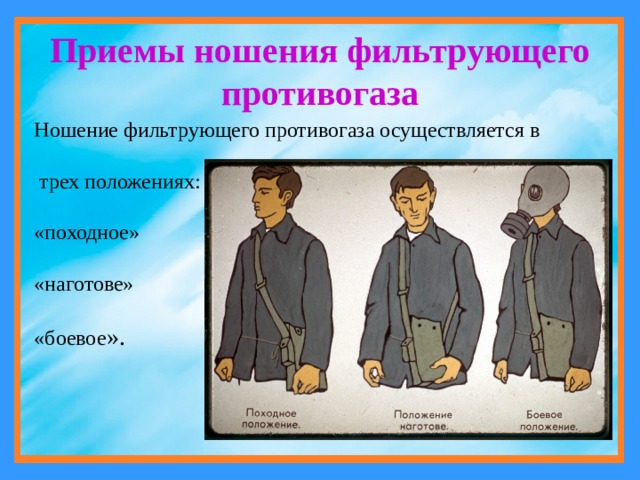 Приемы ношения фильтрующего противогаза

Ношение фильтрующего противогаза осуществляется в

трех положениях:

«походное»

«наготове»

«боевое».

Походное положение.

Положение наготове.

Боевое положение.